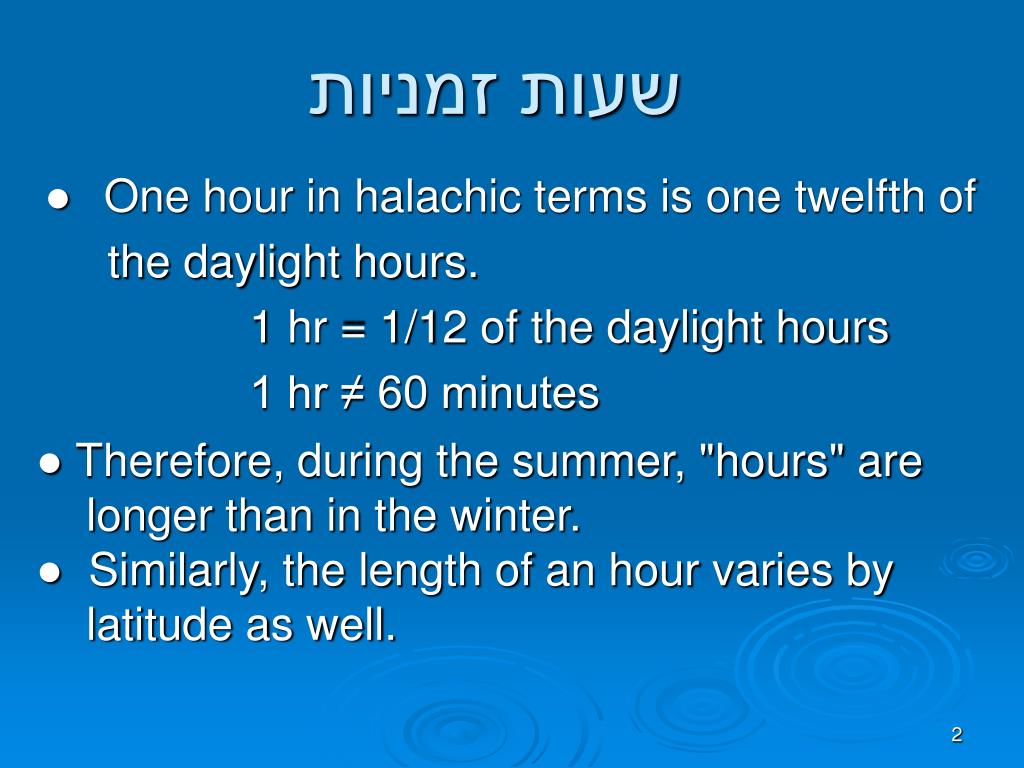 שעות זמניות

● One hour in halachic terms is one twelfth of the daylight hours.

1 hr = 1/12 of the daylight hours

1 hr ≠ 60 minutes

● Therefore, during the summer, "hours" are longer than in the winter.

● Similarly, the length of an hour varies by latitude as well.

2